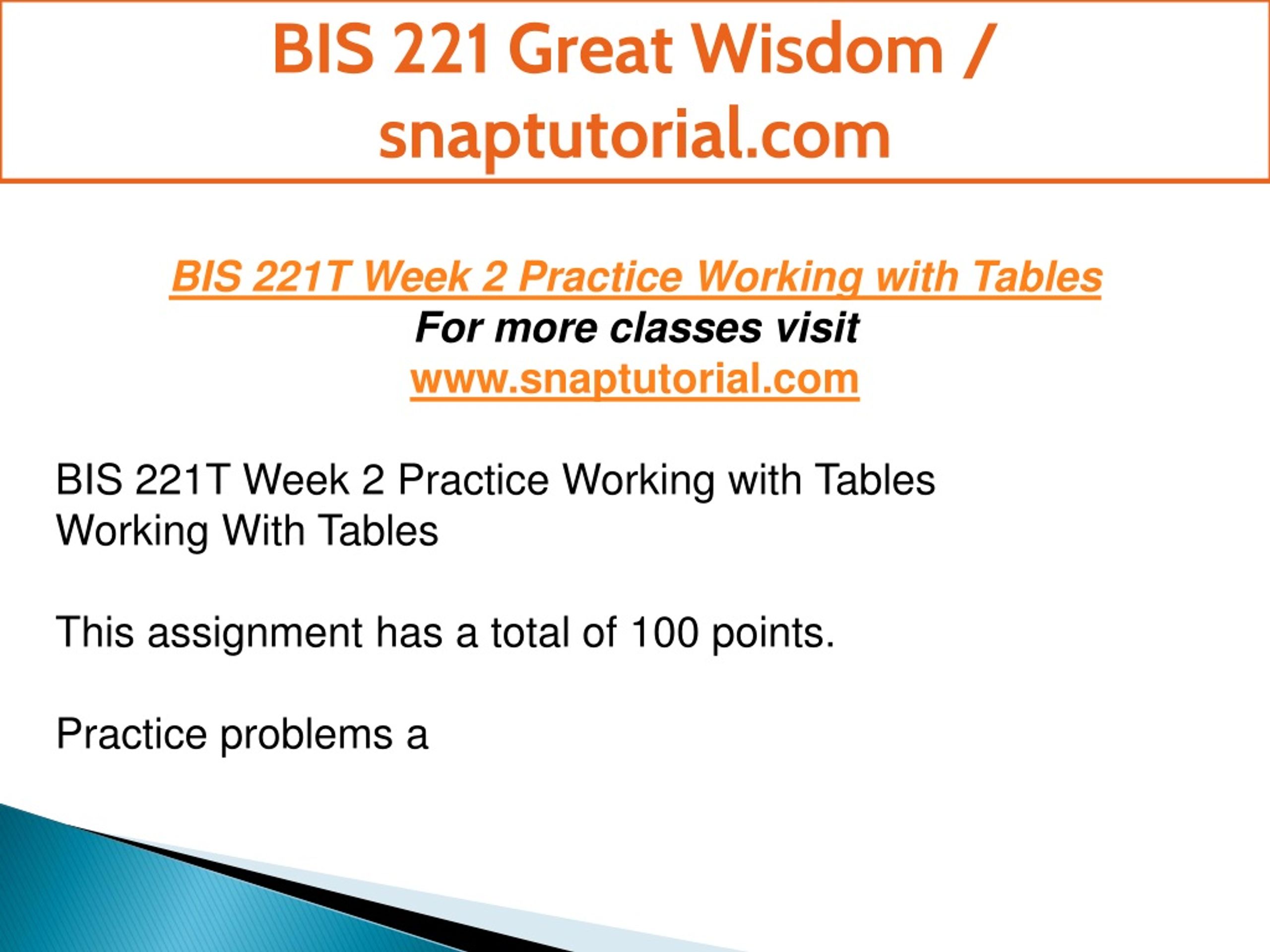 BIS 221 Great Wisdom / snaptutorial.com

BIS 221T Week 2 Practice Working with Tables
For more classes visit
www.snaptutorial.com

BIS 221T Week 2 Practice Working with Tables
Working With Tables

This assignment has a total of 100 points.

Practice problems a